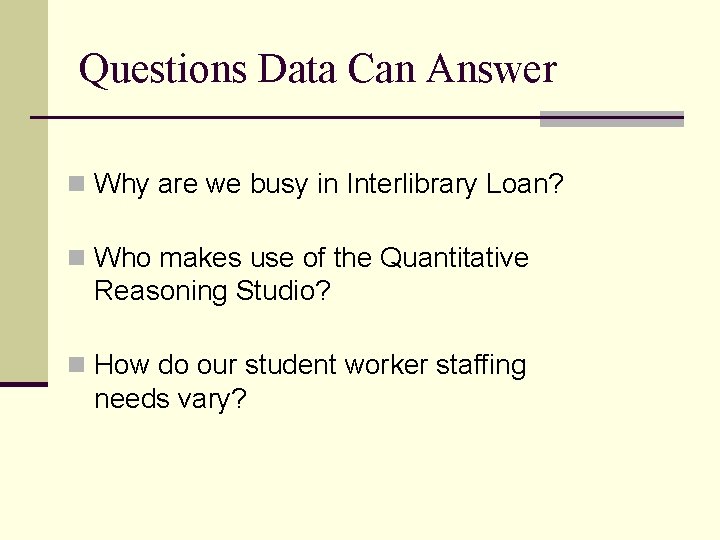 Questions Data Can Answer

Why are we busy in Interlibrary Loan?

Who makes use of the Quantitative Reasoning Studio?

How do our student worker staffing needs vary?